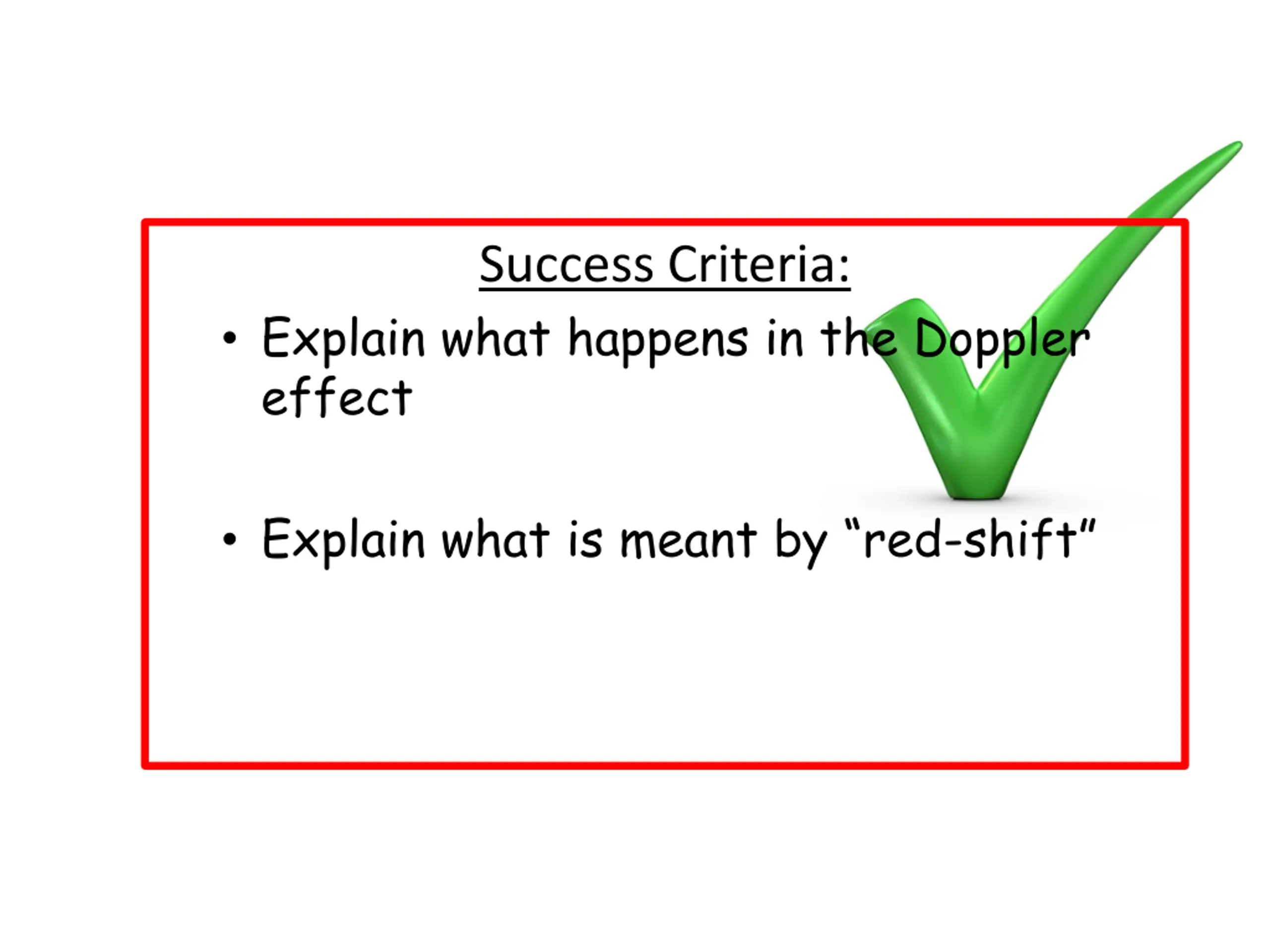 Success Criteria:

• Explain what happens in the Doppler effect

• Explain what is meant by “red-shift”